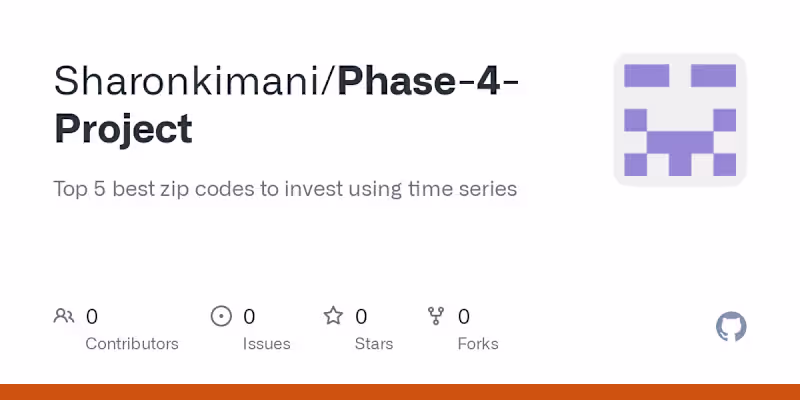 Sharonkimani/Phase-4-Project

Top 5 best zip codes to invest using time series

0 Contributors
0 Issues
0 Stars
0 Forks